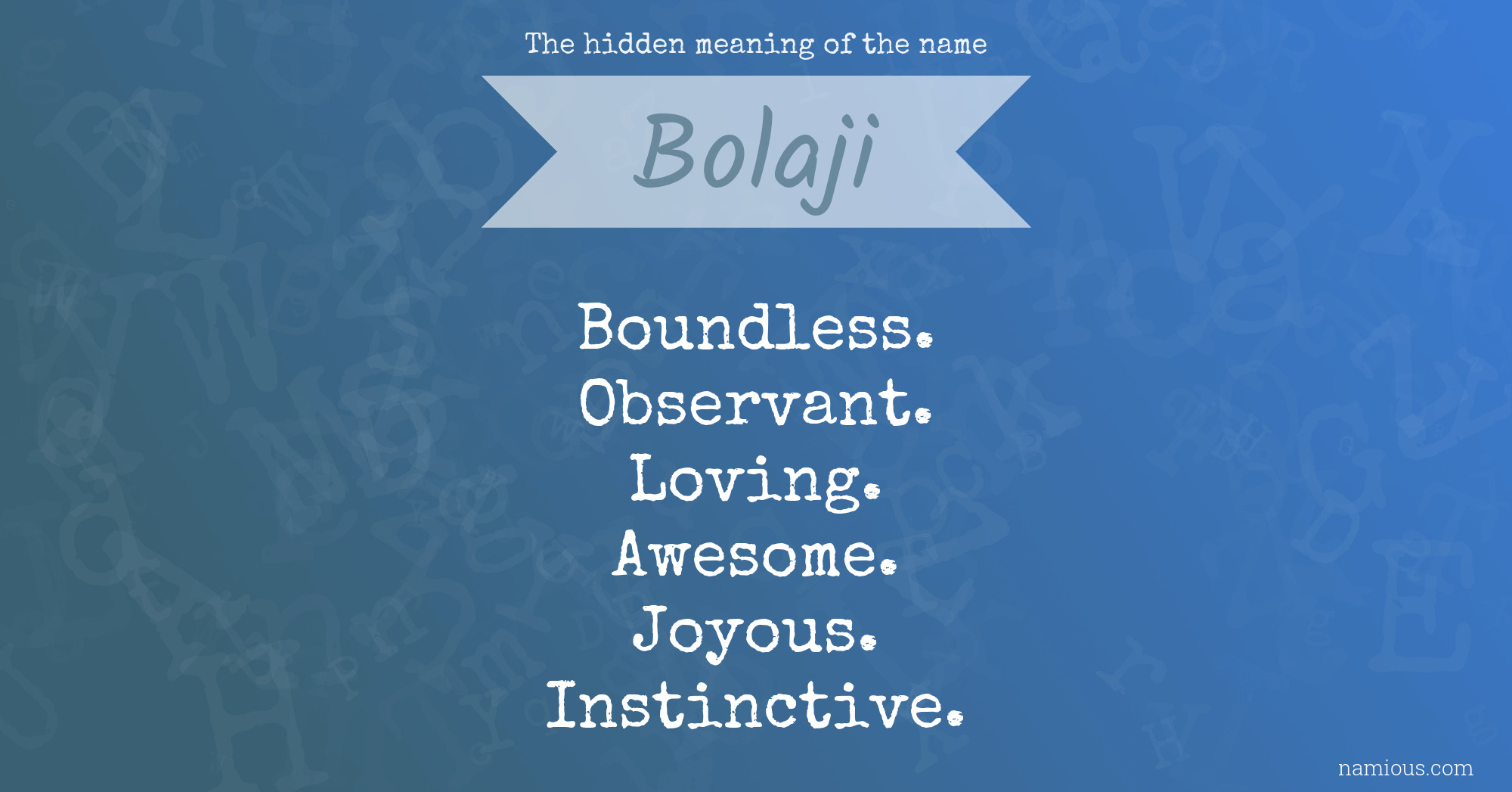 The hidden meaning of the name

Bolaji

Boundless.
Observant.
Loving.
Awesome.
Joyous.
Instinctive.

namious.com